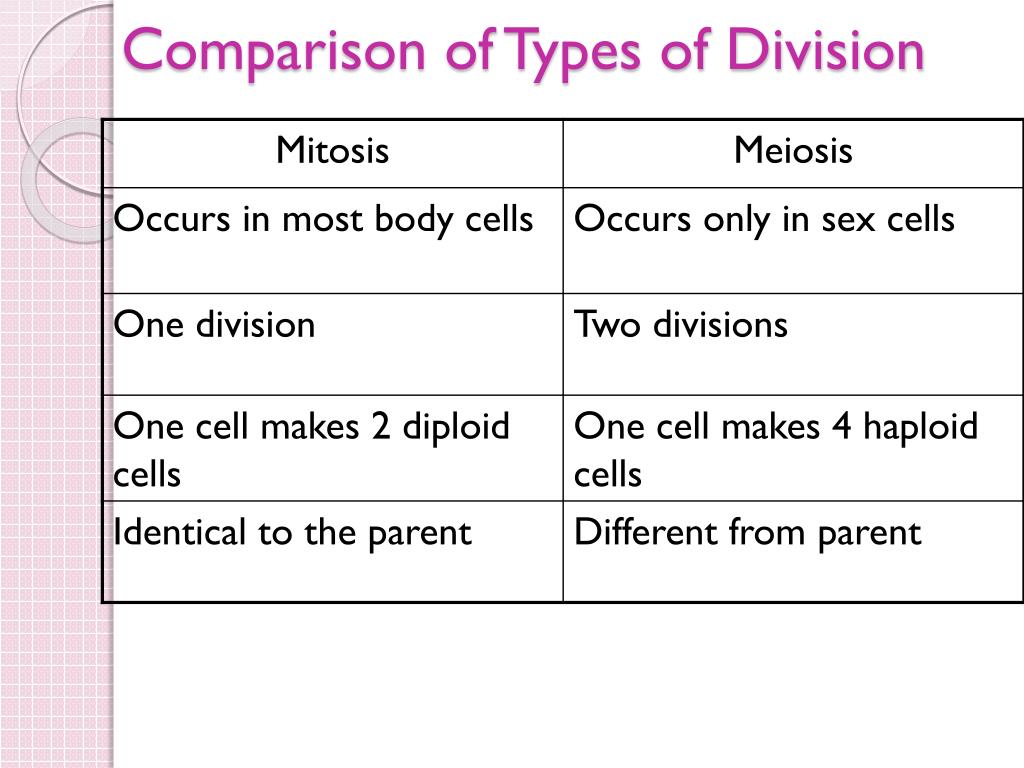 Comparison of Types of Division

| Mitosis | Meiosis |
|---|---|
| Occurs in most body cells | Occurs only in sex cells |
| One division | Two divisions |
| One cell makes 2 diploid cells | One cell makes 4 haploid cells |
| Identical to the parent | Different from parent |